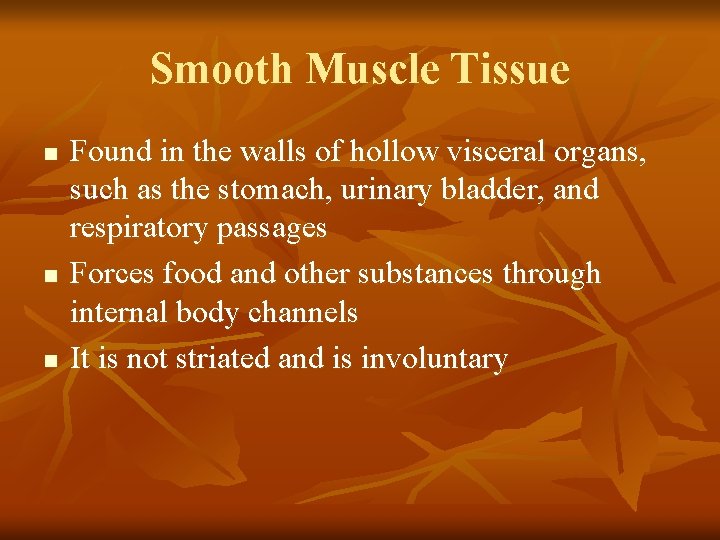 Smooth Muscle Tissue

■ Found in the walls of hollow visceral organs, such as the stomach, urinary bladder, and respiratory passages

■ Forces food and other substances through internal body channels

■ It is not striated and is involuntary